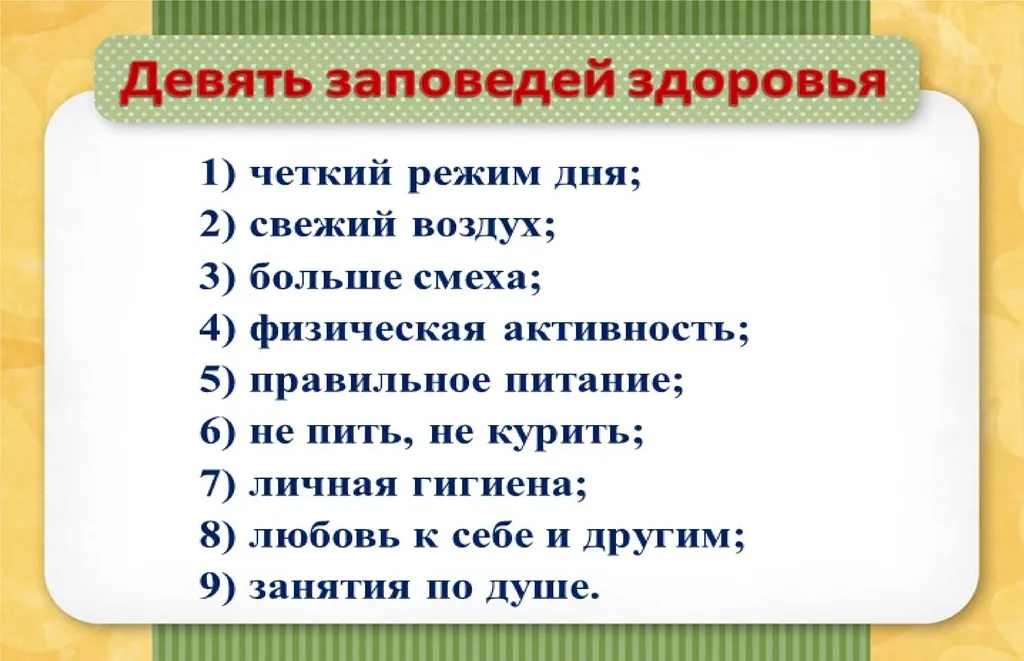 Девять заповедей здоровья

1) четкий режим дня;
2) свежий воздух;
3) больше смеха;
4) физическая активность;
5) правильное питание;
6) не пить, не курить;
7) личная гигиена;
8) любовь к себе и другим;
9) занятия по душе.